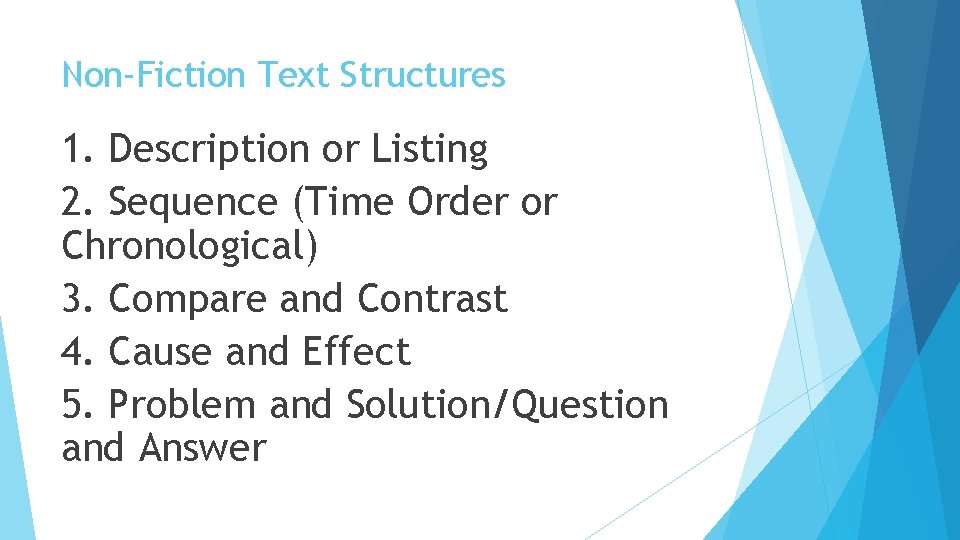 Non-Fiction Text Structures

1. Description or Listing
2. Sequence (Time Order or Chronological)
3. Compare and Contrast
4. Cause and Effect
5. Problem and Solution/Question and Answer